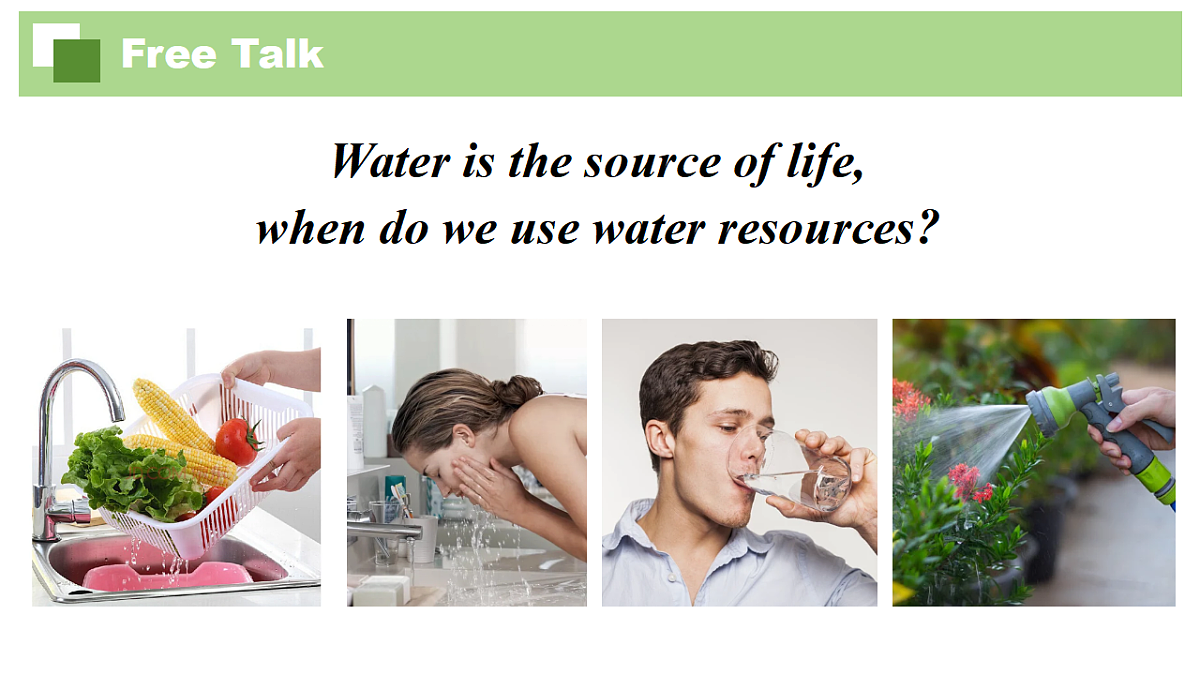 Free Talk

Water is the source of life,
when do we use water resources?